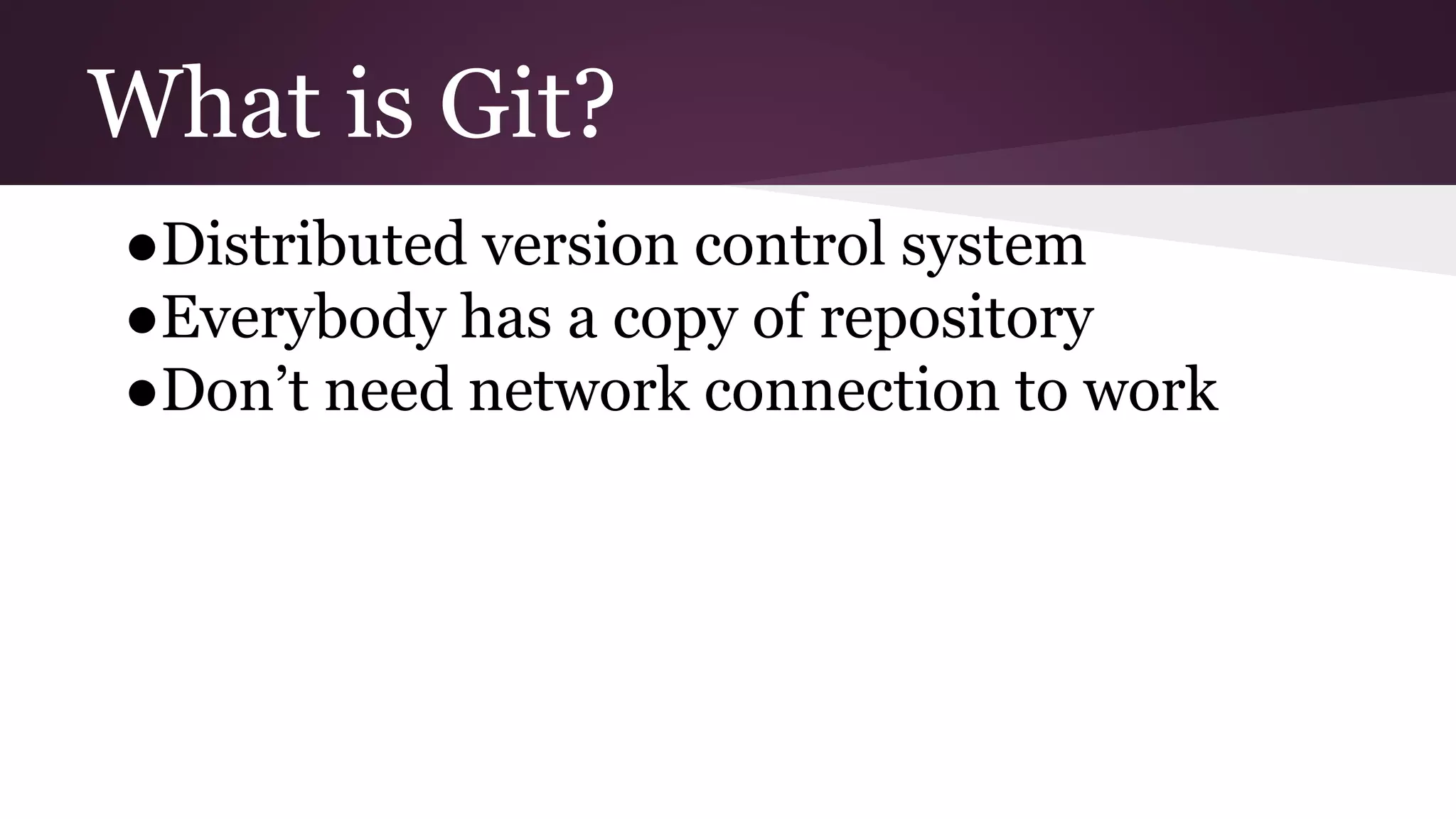 What is Git?

●Distributed version control system
●Everybody has a copy of repository
●Don’t need network connection to work